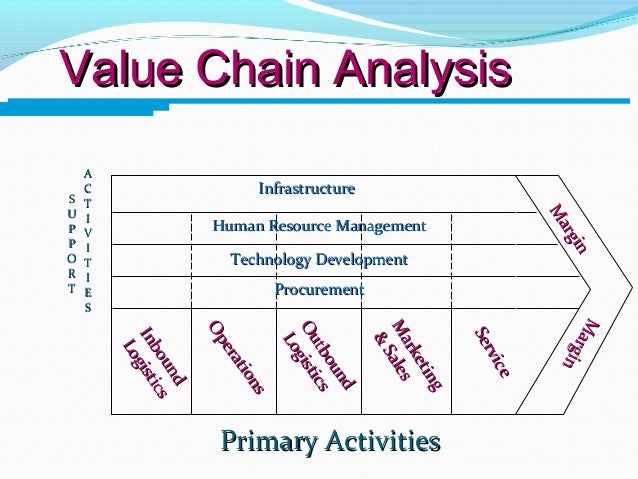 Value Chain Analysis

SUPPORT ACTIVITIES

Infrastructure

Human Resource Management

Technology Development

Procurement

Margin

Inbound Logistics

Operations

Outbound Logistics

Marketing & Sales

Service

Margin

Primary Activities